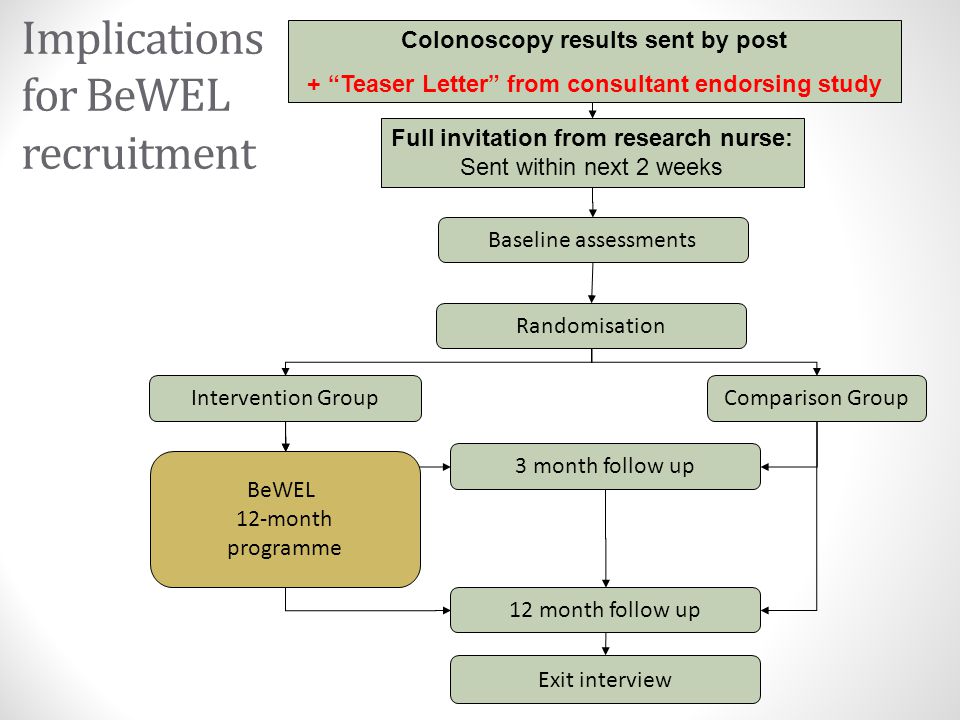 Implications for BeWEL recruitment

Colonoscopy results sent by post

+ “Teaser Letter” from consultant endorsing study

Full invitation from research nurse:
Sent within next 2 weeks

Baseline assessments

Randomisation

Intervention Group

Comparison Group

BeWEL
12-month
programme

3 month follow up

12 month follow up

Exit interview